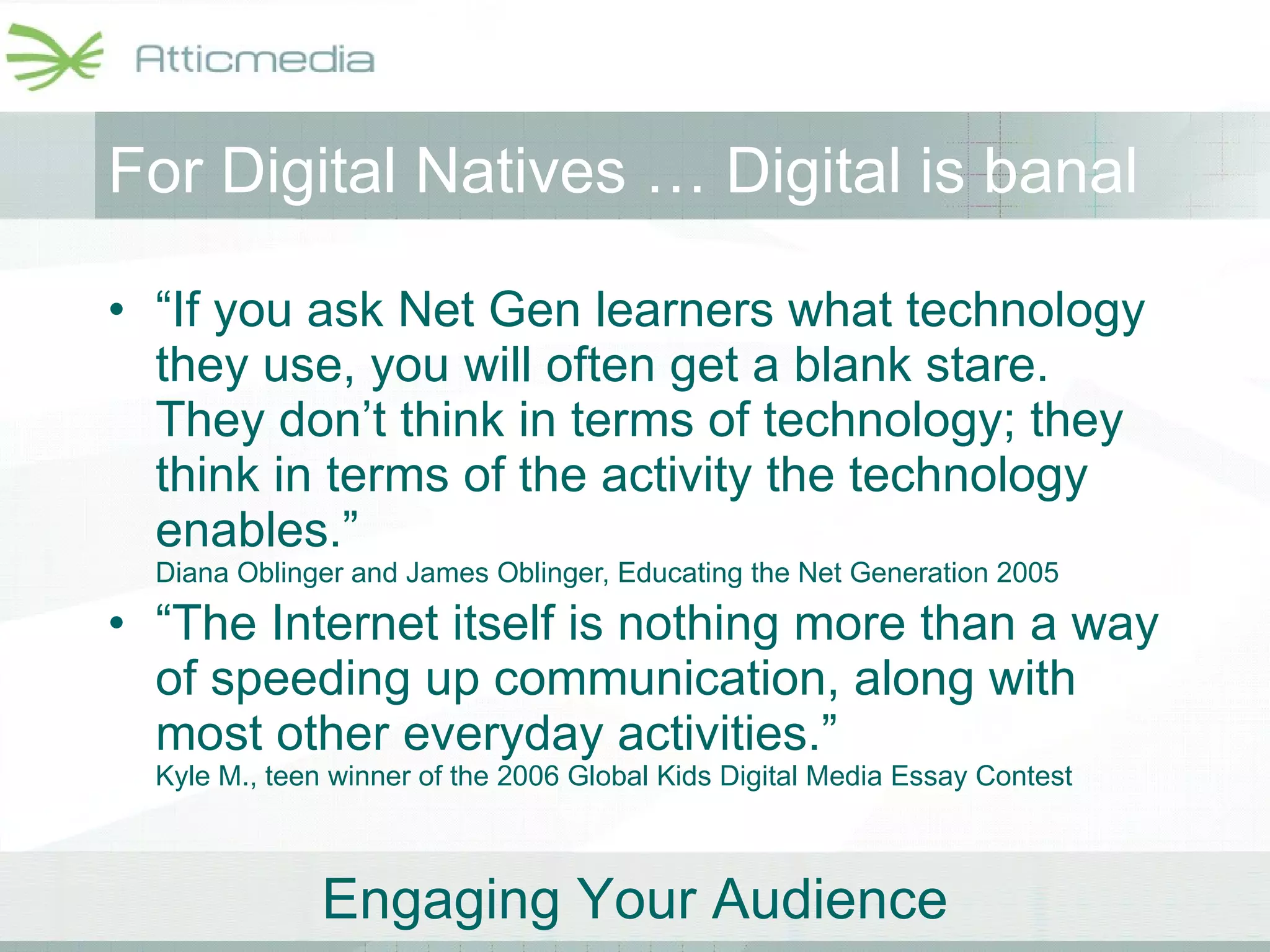 Atticmedia

For Digital Natives … Digital is banal

• “If you ask Net Gen learners what technology they use, you will often get a blank stare. They don’t think in terms of technology; they think in terms of the activity the technology enables.”
Diana Oblinger and James Oblinger, Educating the Net Generation 2005

• “The Internet itself is nothing more than a way of speeding up communication, along with most other everyday activities.”
Kyle M., teen winner of the 2006 Global Kids Digital Media Essay Contest

Engaging Your Audience